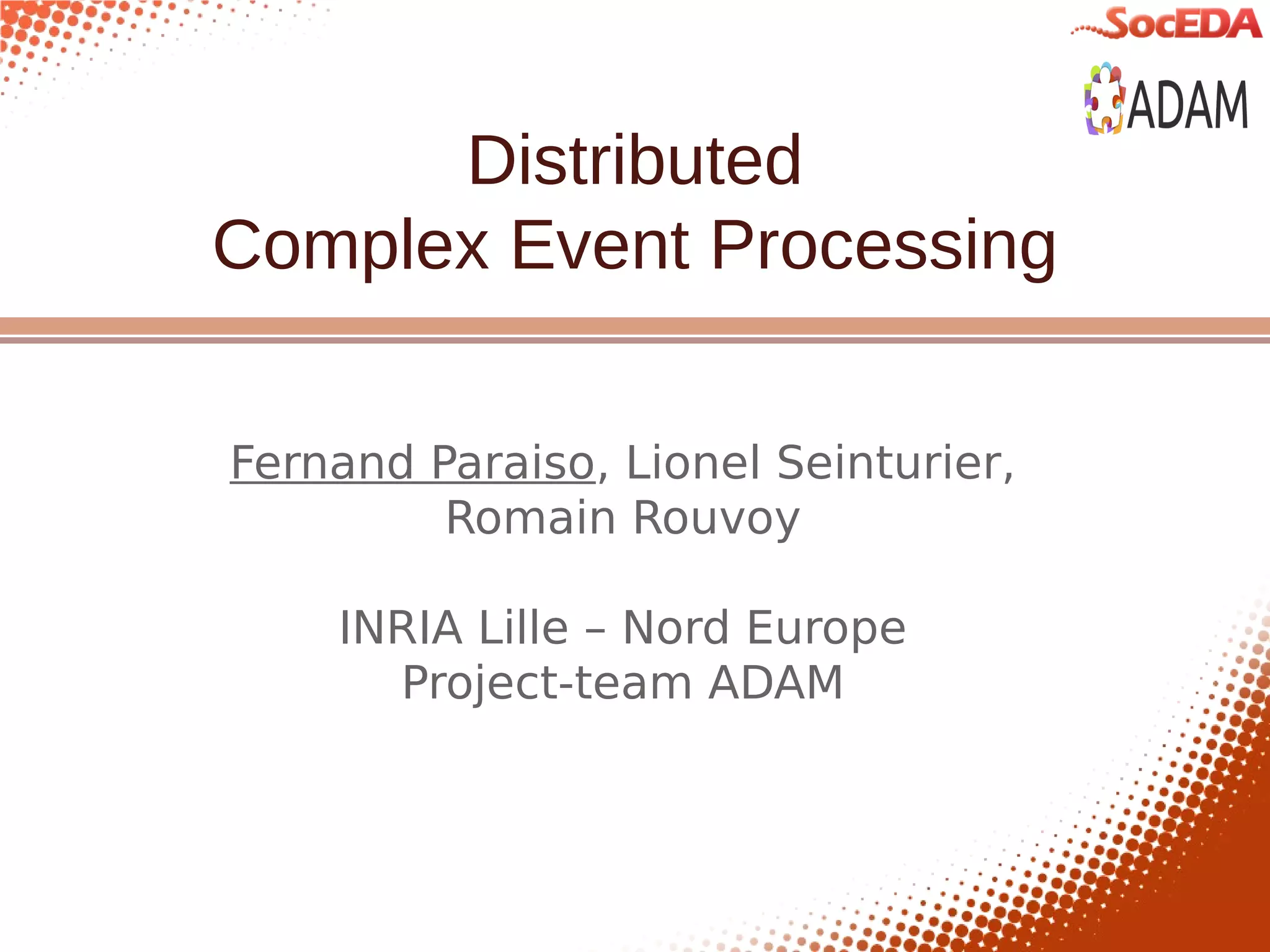 SocEDA

ADAM

Distributed
Complex Event Processing

Fernand Paraiso, Lionel Seinturier, Romain Rouvoy

INRIA Lille – Nord Europe
Project-team ADAM